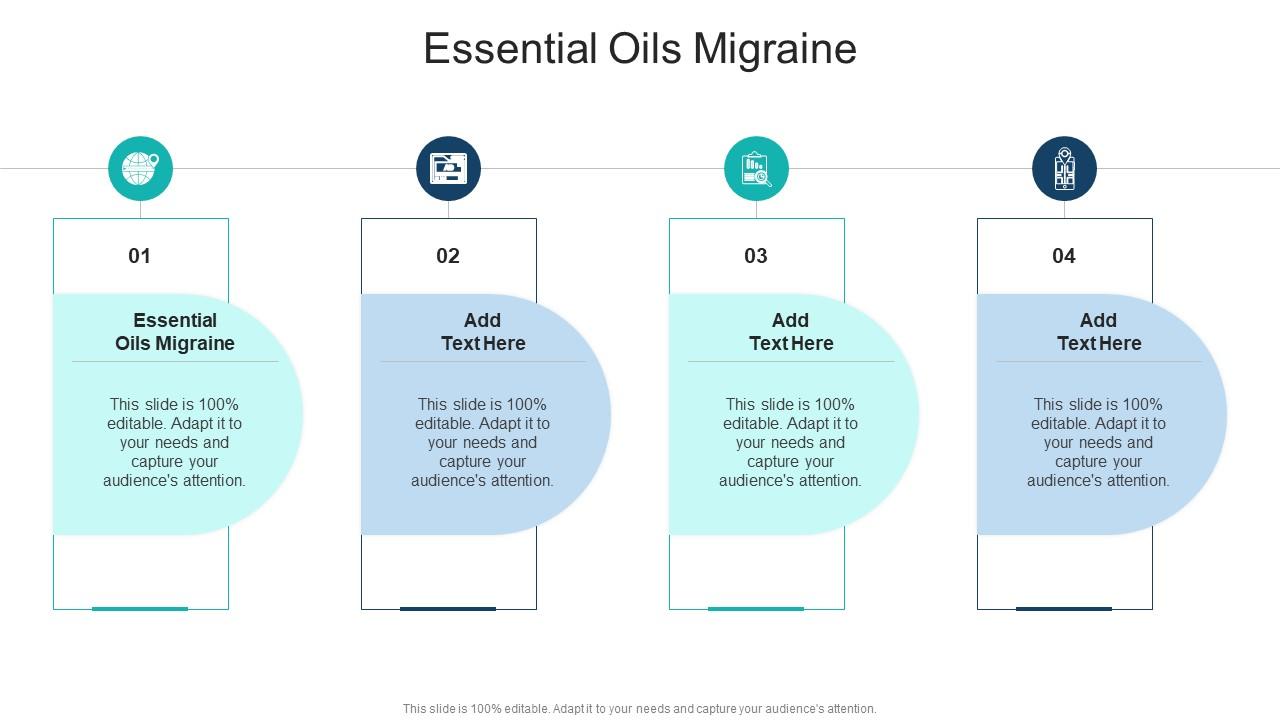 Essential Oils Migraine

01

Essential Oils Migraine

This slide is 100% editable. Adapt it to your needs and capture your audience's attention.

02

Add Text Here

This slide is 100% editable. Adapt it to your needs and capture your audience's attention.

03

Add Text Here

This slide is 100% editable. Adapt it to your needs and capture your audience's attention.

04

Add Text Here

This slide is 100% editable. Adapt it to your needs and capture your audience's attention.

This slide is 100% editable. Adapt it to your needs and capture your audience's attention.